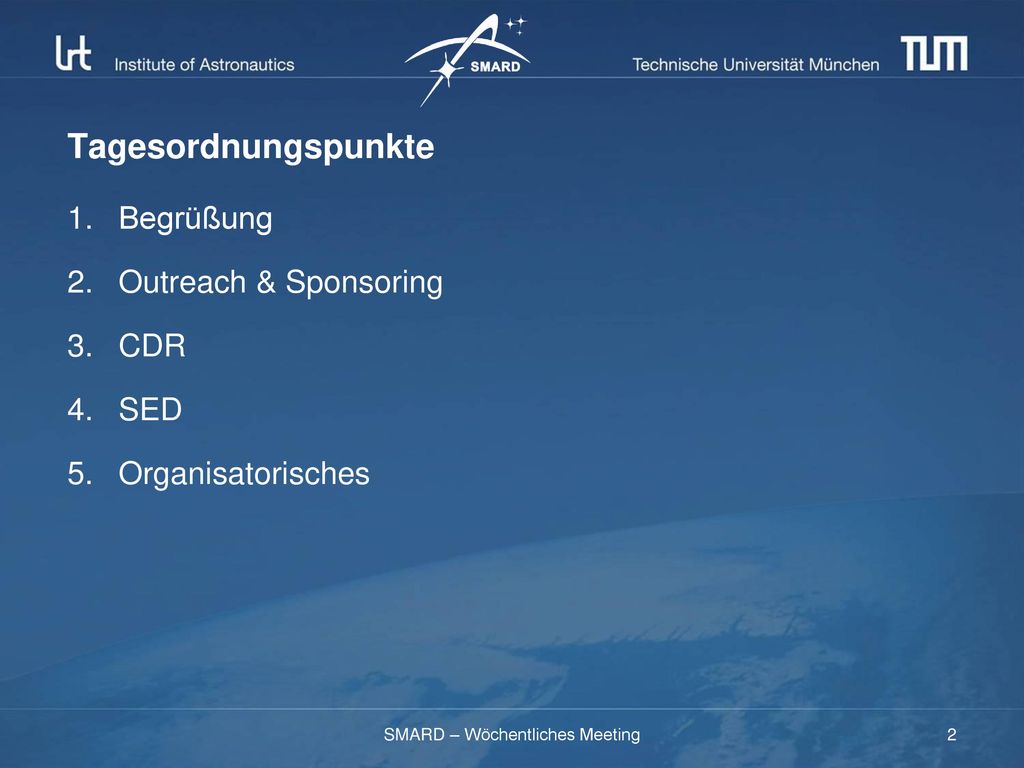 lrt Institute of Astronautics

SMARD

Technische Universität München

TUM

Tagesordnungspunkte

1. Begrüßung
2. Outreach & Sponsoring
3. CDR
4. SED
5. Organisatorisches

SMARD – Wöchentliches Meeting

2